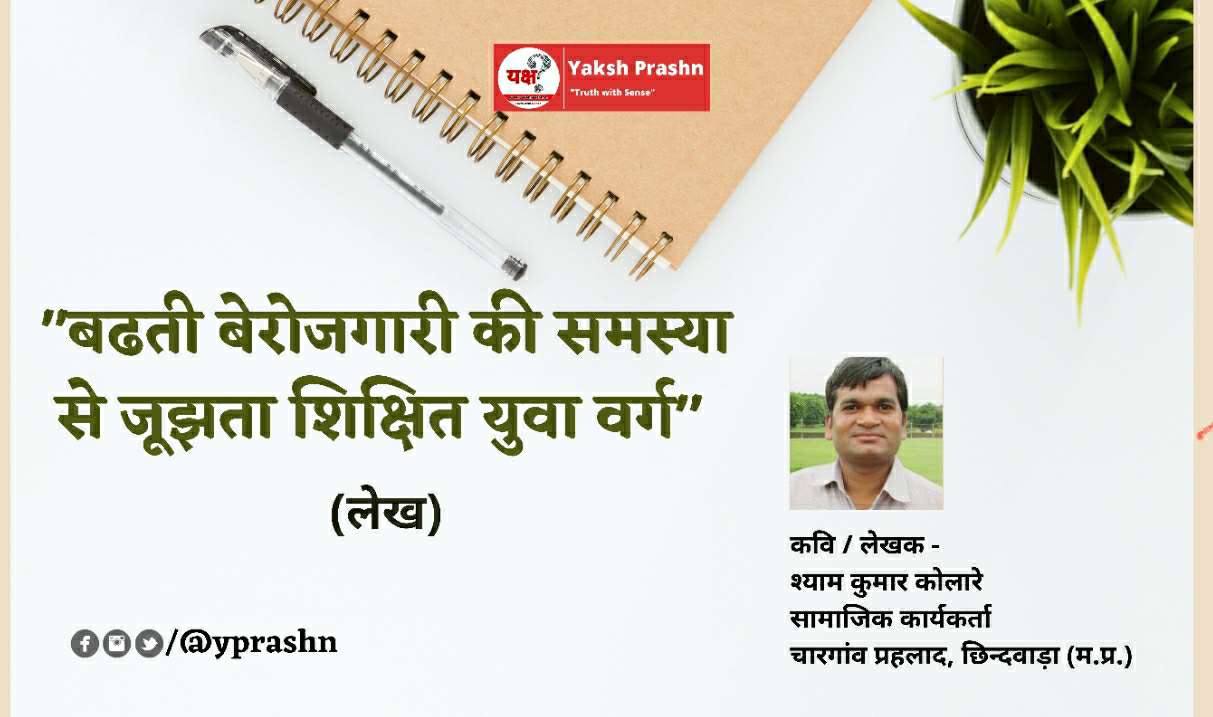 यक्ष Yaksh Prashn
"Truth with Sense"

"बढती बेरोजगारी की समस्या से जूझता शिक्षित युवा वर्ग"

(लेख)

कवि / लेखक -
श्याम कुमार कोलारे
सामाजिक कार्यकर्ता
चारगांव प्रहलाद, छिन्दवाड़ा (म.प्र.)

/@yprashn